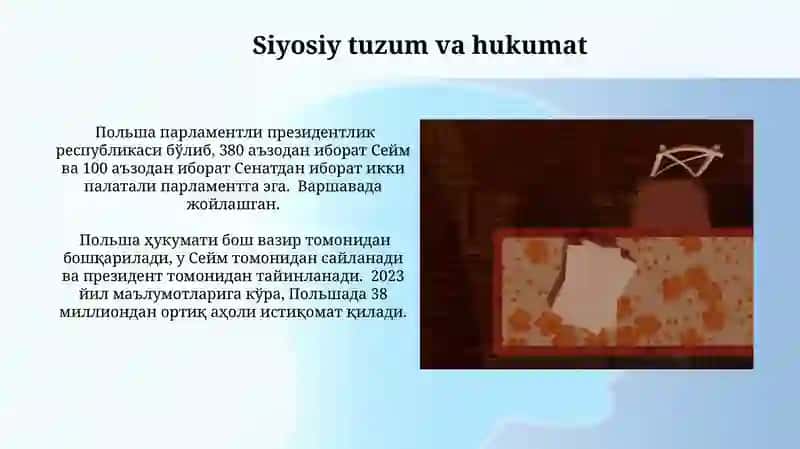 Siyosiy tuzum va hukumat

Польша парламентли президентлик республикаси бўлиб, 380 аъзодан иборат Сейм ва 100 аъзодан иборат Сенатдан иборат икки палатали парламентга эга. Варшавада жойлашган.

Польша ҳукумати бош вазир томонидан бошқарилади, у Сейм томонидан сайланади ва президент томонидан тайинланади. 2023 йил маълумотларига кўра, Польшада 38 миллиондан ортиқ аҳоли истиқомат қилади.